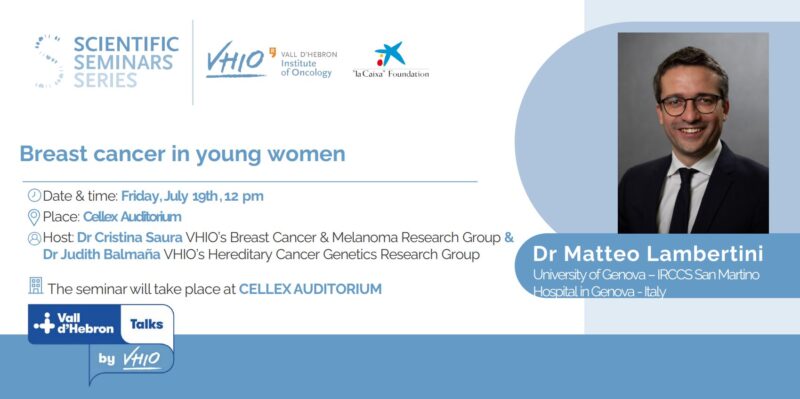 SCIENTIFIC SEMINARS SERIES

VHIO VALL D'HEBRON Institute of Oncology

"la Caixa" Foundation

Breast cancer in young women

Date & time: Friday, July 19th, 12 pm

Place: Cellex Auditorium

Host: Dr Cristina Saura VHIO's Breast Cancer & Melanoma Research Group & Dr Judith Balmaña VHIO's Hereditary Cancer Genetics Research Group

The seminar will take place at CELLEX AUDITORIUM

Vall d'Hebron Talks by VHIO

Dr Matteo Lambertini

University of Genova – IRCCS San Martino Hospital in Genova - Italy